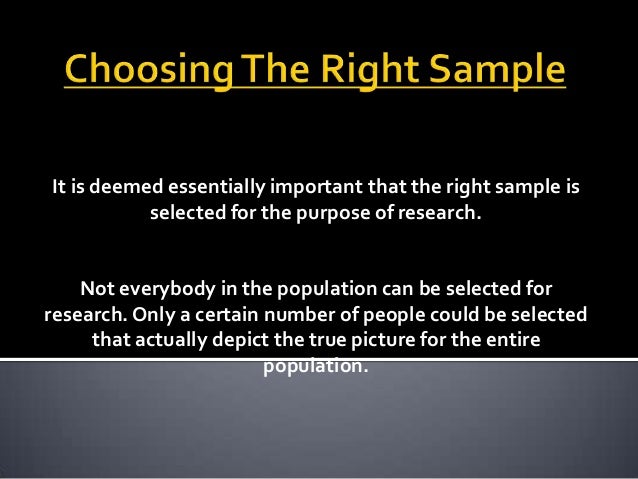 Choosing The Right Sample

It is deemed essentially important that the right sample is selected for the purpose of research.

Not everybody in the population can be selected for research. Only a certain number of people could be selected that actually depict the true picture for the entire population.